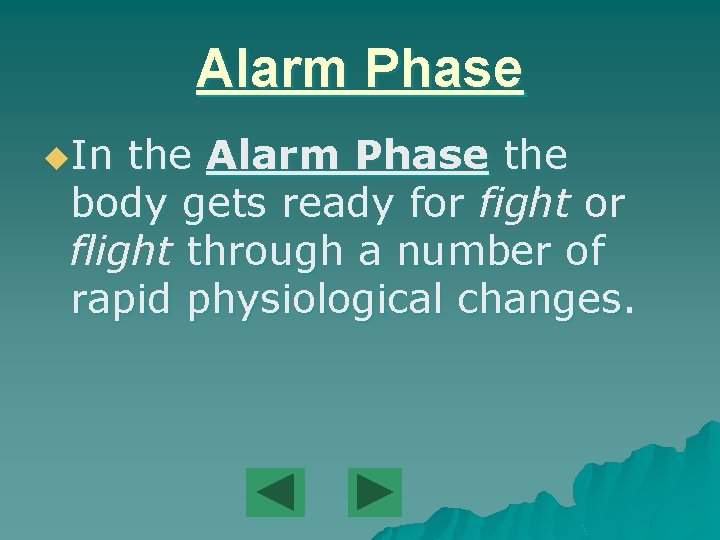 Alarm Phase

In the Alarm Phase the body gets ready for fight or flight through a number of rapid physiological changes.